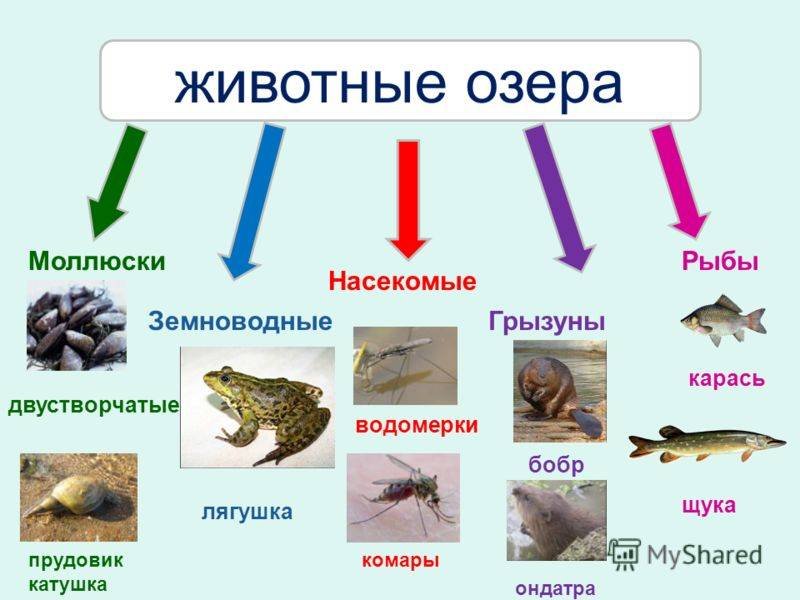 животные озера

Моллюски

двустворчатые

прудовик
катушка

Земноводные

лягушка

Насекомые

водомерки

комары

Грызуны

бобр

ондатра

Рыбы

карась

щука

MyShared